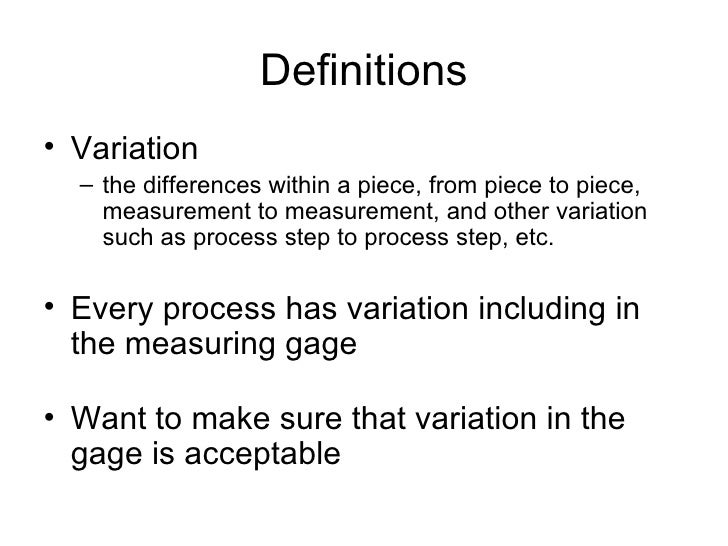 Definitions

• Variation
– the differences within a piece, from piece to piece, measurement to measurement, and other variation such as process step to process step, etc.

• Every process has variation including in the measuring gage

• Want to make sure that variation in the gage is acceptable